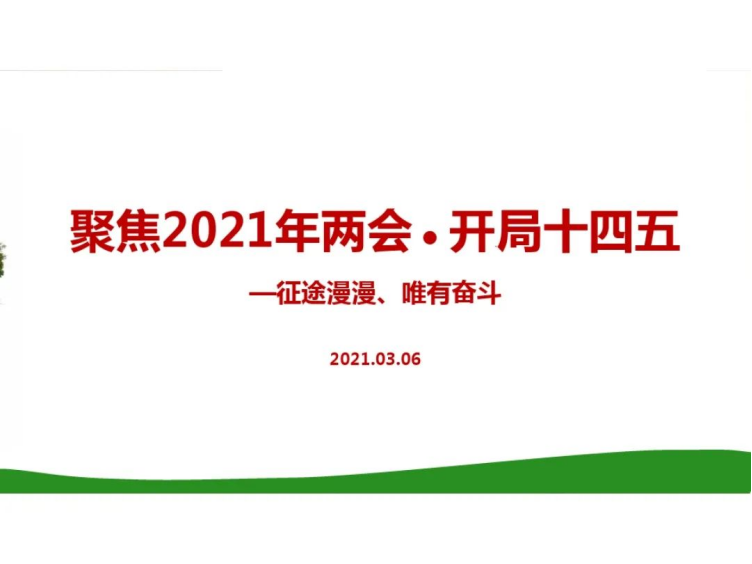 聚焦2021年两会 • 开局十四五

—征途漫漫、唯有奋斗

2021.03.06